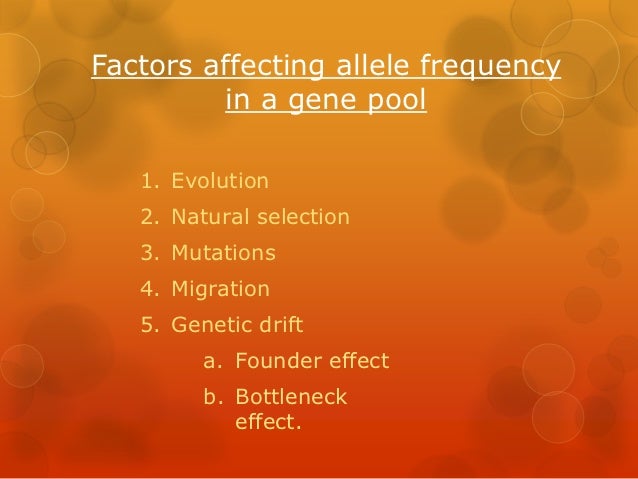 Factors affecting allele frequency in a gene pool

1. Evolution
2. Natural selection
3. Mutations
4. Migration
5. Genetic drift
   a. Founder effect
   b. Bottleneck effect.